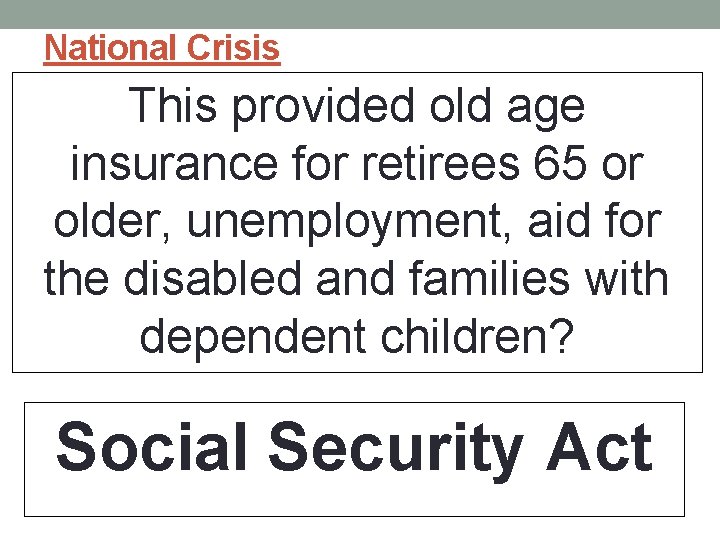 National Crisis

This provided old age insurance for retirees 65 or older, unemployment, aid for the disabled and families with dependent children?

Social Security Act